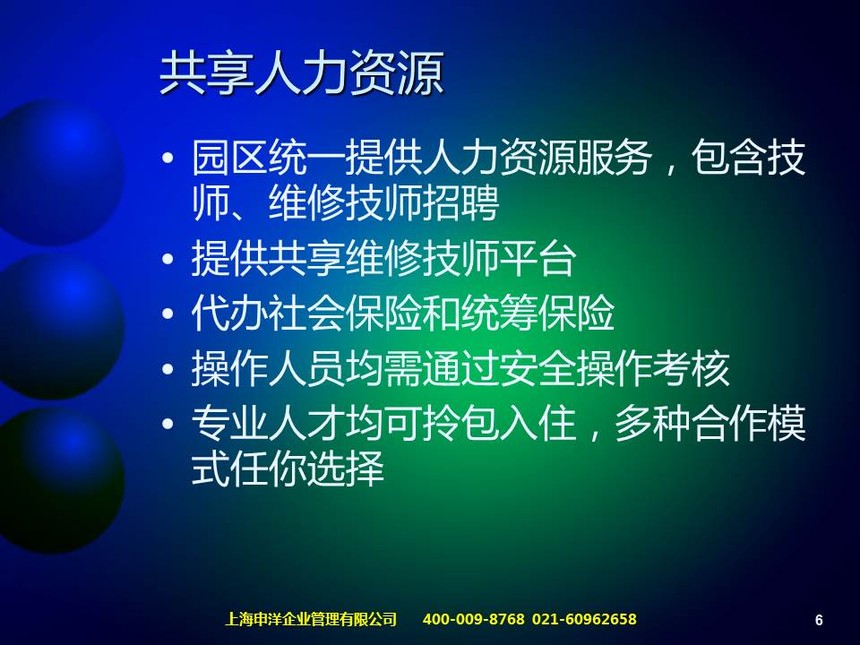 共享人力资源

• 园区统一提供人力资源服务，包含技师、维修技师招聘
• 提供共享维修技师平台
• 代办社会保险和统筹保险
• 操作人员均需通过安全操作考核
• 专业人才均可拎包入住，多种合作模式任你选择

上海申洋企业管理有限公司　400-009-8768 021-60962658

6